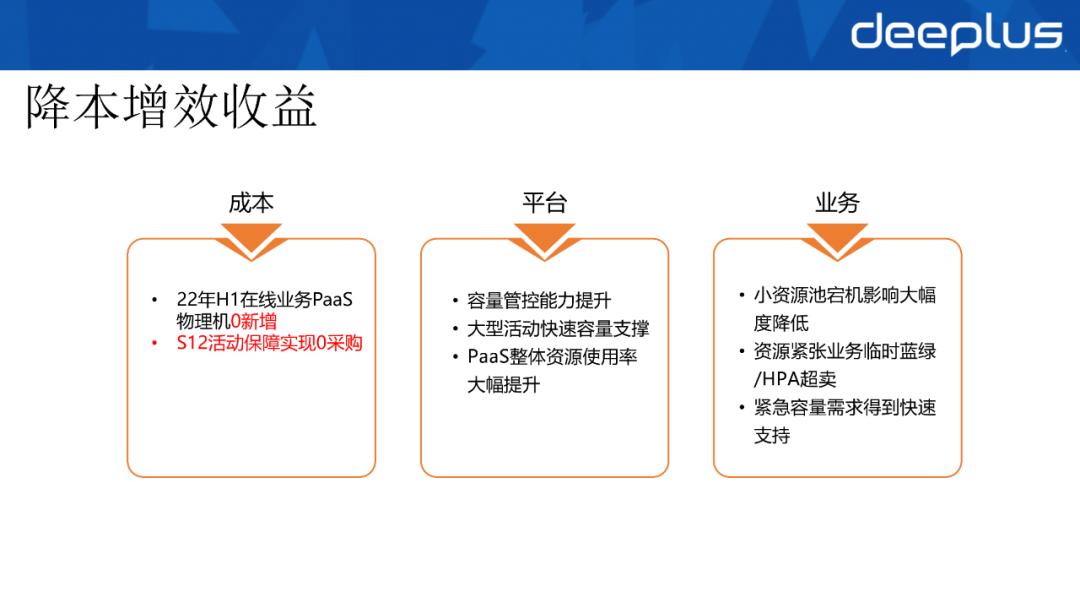 deeplus

降本增效收益

成本

• 22年H1在线业务PaaS物理机0新增
• S12活动保障实现0采购

平台

• 容量管控能力提升
• 大型活动快速容量支撑
• PaaS整体资源使用率大幅提升

业务

• 小资源池宕机影响大幅度降低
• 资源紧张业务临时蓝绿/HPA超卖
• 紧急容量需求得到快速支持